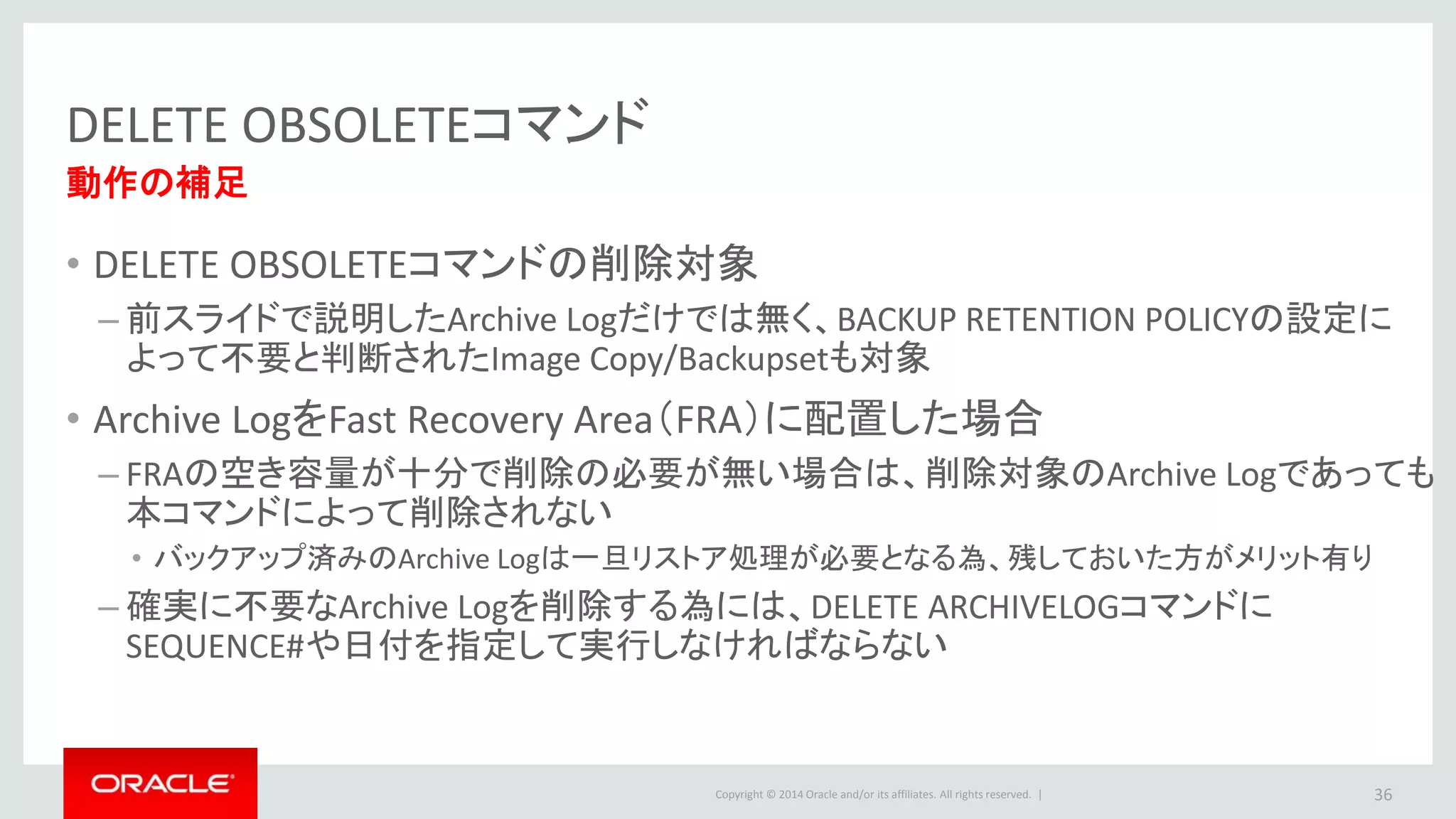 DELETE OBSOLETEコマンド
動作の補足

• DELETE OBSOLETEコマンドの削除対象
– 前スライドで説明したArchive Logだけでは無く、BACKUP RETENTION POLICYの設定によって不要と判断されたImage Copy/Backupsetも対象

• Archive LogをFast Recovery Area（FRA）に配置した場合
– FRAの空き容量が十分で削除の必要が無い場合は、削除対象のArchive Logであっても本コマンドによって削除されない
• バックアップ済みのArchive Logは一旦リストア処理が必要となる為、残しておいた方がメリット有り
– 確実に不要なArchive Logを削除する為には、DELETE ARCHIVELOGコマンドにSEQUENCE#や日付を指定して実行しなければならない

ORACLE

Copyright © 2014 Oracle and/or its affiliates. All rights reserved. |

36